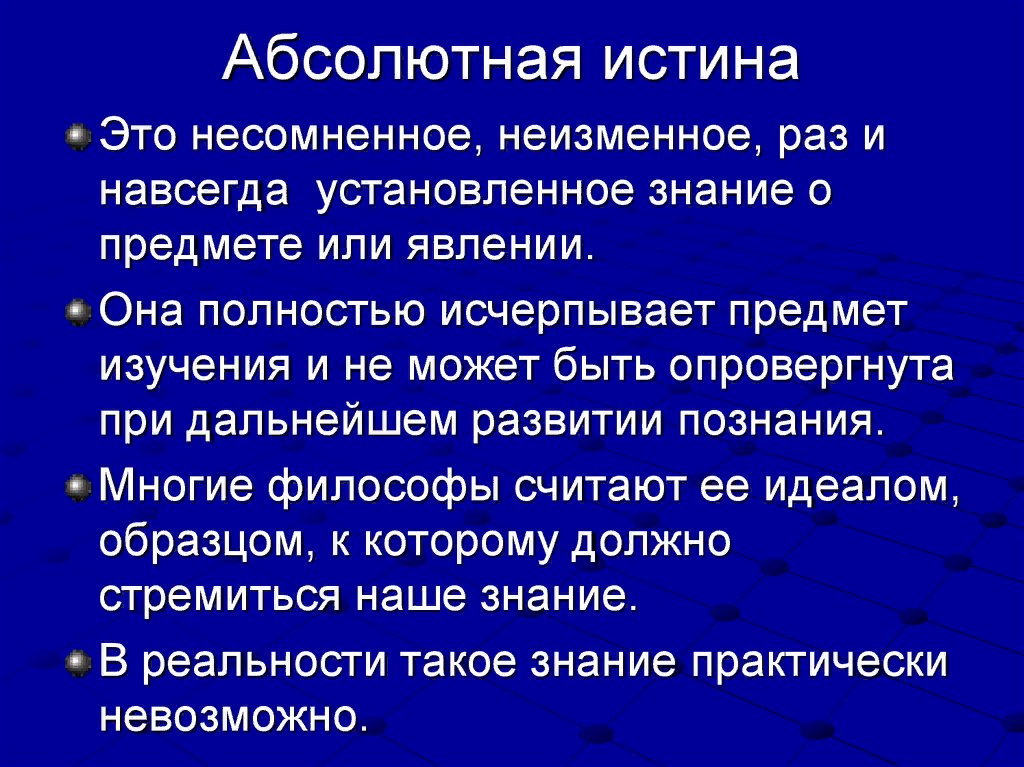 Абсолютная истина

Это несомненное, неизменное, раз и навсегда установленное знание о предмете или явлении.

Она полностью исчерпывает предмет изучения и не может быть опровергнута при дальнейшем развитии познания.

Многие философы считают ее идеалом, образцом, к которому должно стремиться наше знание.

В реальности такое знание практически невозможно.